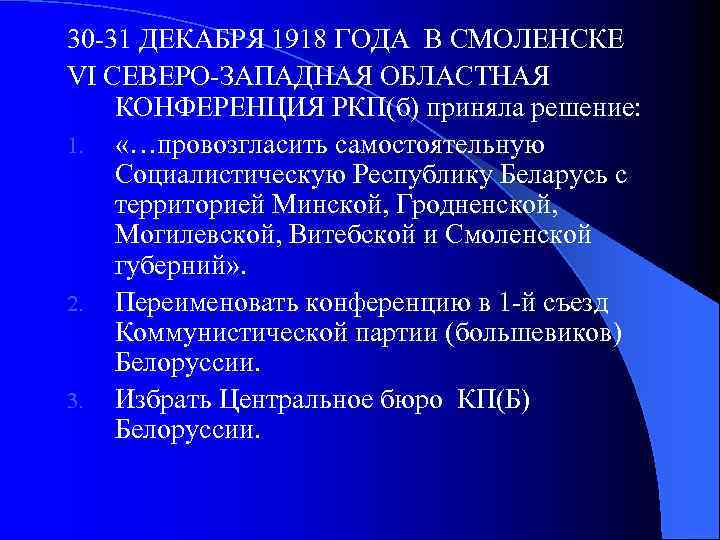 30-31 ДЕКАБРЯ 1918 ГОДА В СМОЛЕНСКЕ

VI СЕВЕРО-ЗАПАДНАЯ ОБЛАСТНАЯ КОНФЕРЕНЦИЯ РКП(б) приняла решение:

1. «…провозгласить самостоятельную Социалистическую Республику Беларусь с территорией Минской, Гродненской, Могилевской, Витебской и Смоленской губерний».

2. Переименовать конференцию в 1-й съезд Коммунистической партии (большевиков) Белоруссии.

3. Избрать Центральное бюро КП(Б) Белоруссии.